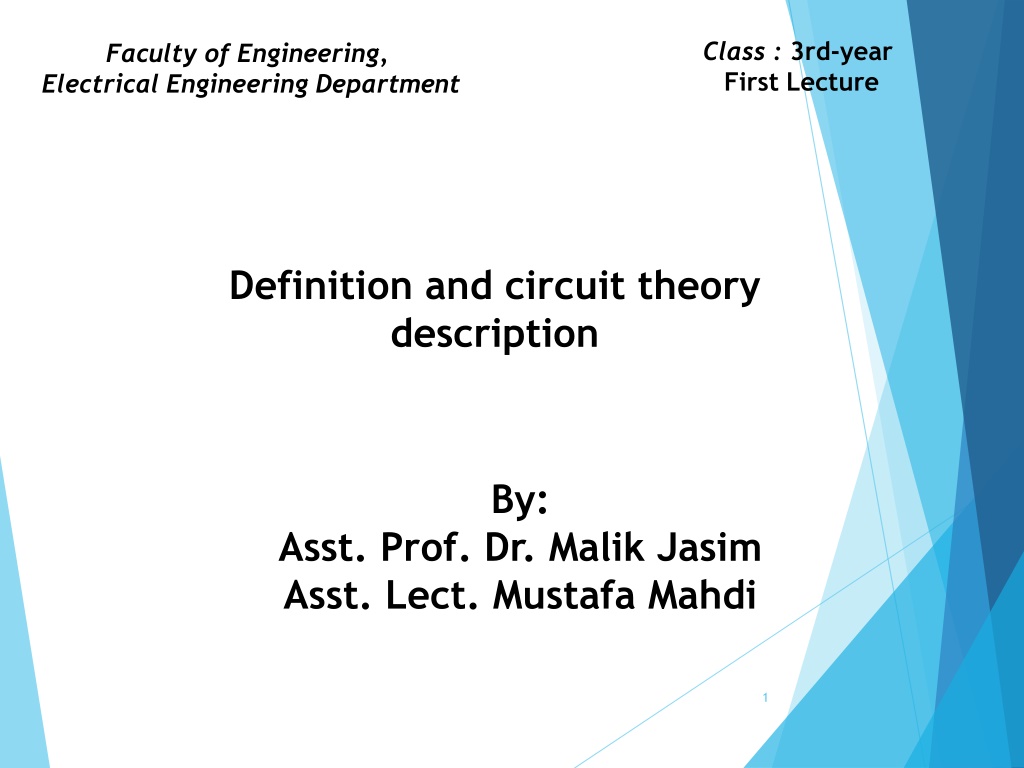 Faculty of Engineering,
Electrical Engineering Department

Class : 3rd-year
First Lecture

Definition and circuit theory description

By:
Asst. Prof. Dr. Malik Jasim
Asst. Lect. Mustafa Mahdi

1